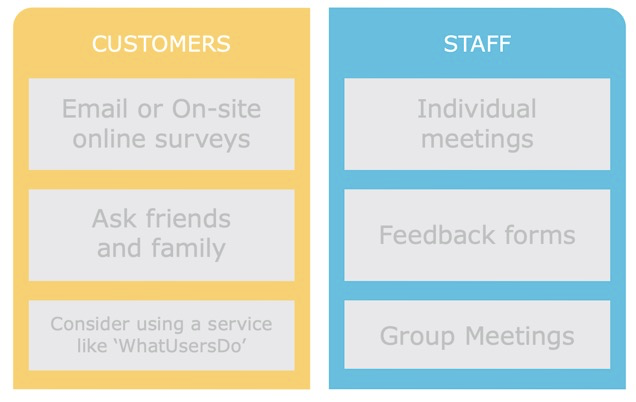 CUSTOMERS

Email or On-site online surveys

Ask friends and family

Consider using a service like ‘WhatUsersDo’

STAFF

Individual meetings

Feedback forms

Group Meetings